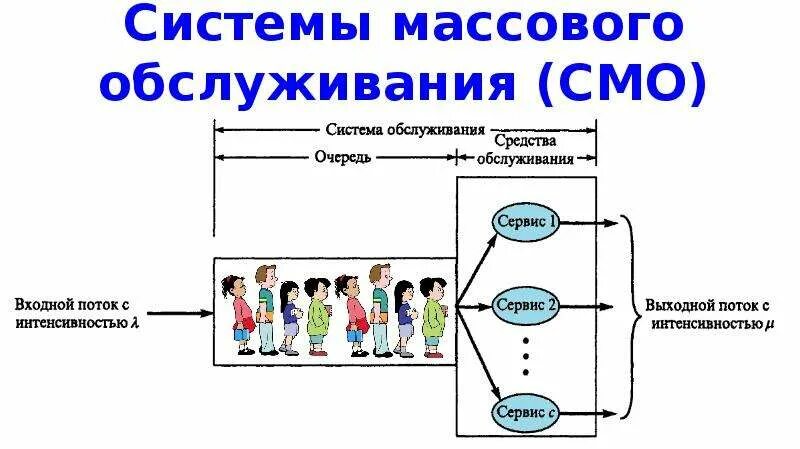 Системы массового обслуживания (СМО)

Система обслуживания

Очередь

Средства обслуживания

Входной поток с интенсивностью $\lambda$

Сервис 1

Сервис 2

Сервис $c$

Выходной поток с интенсивностью $\mu$